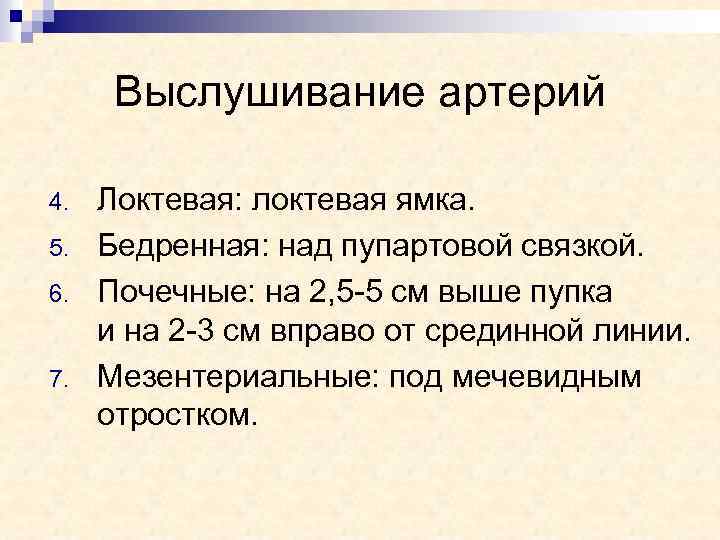 Выслушивание артерий

4. Локтевая: локтевая ямка.
5. Бедренная: над пупартовой связкой.
6. Почечные: на 2,5-5 см выше пупка и на 2-3 см вправо от срединной линии.
7. Мезентериальные: под мечевидным отростком.